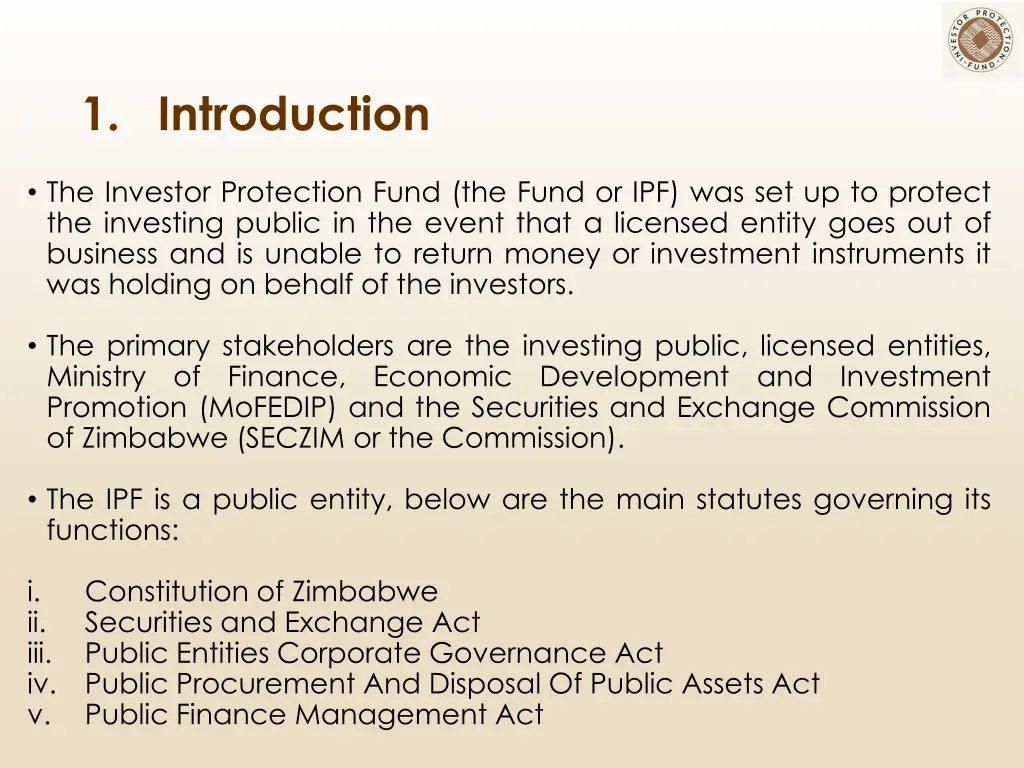 INVESTOR PROTECTION FUND

1. Introduction

• The Investor Protection Fund (the Fund or IPF) was set up to protect the investing public in the event that a licensed entity goes out of business and is unable to return money or investment instruments it was holding on behalf of the investors.

• The primary stakeholders are the investing public, licensed entities, Ministry of Finance, Economic Development and Investment Promotion (MoFEDIP) and the Securities and Exchange Commission of Zimbabwe (SECZIM or the Commission).

• The IPF is a public entity, below are the main statutes governing its functions:

i. Constitution of Zimbabwe
ii. Securities and Exchange Act
iii. Public Entities Corporate Governance Act
iv. Public Procurement And Disposal Of Public Assets Act
v. Public Finance Management Act